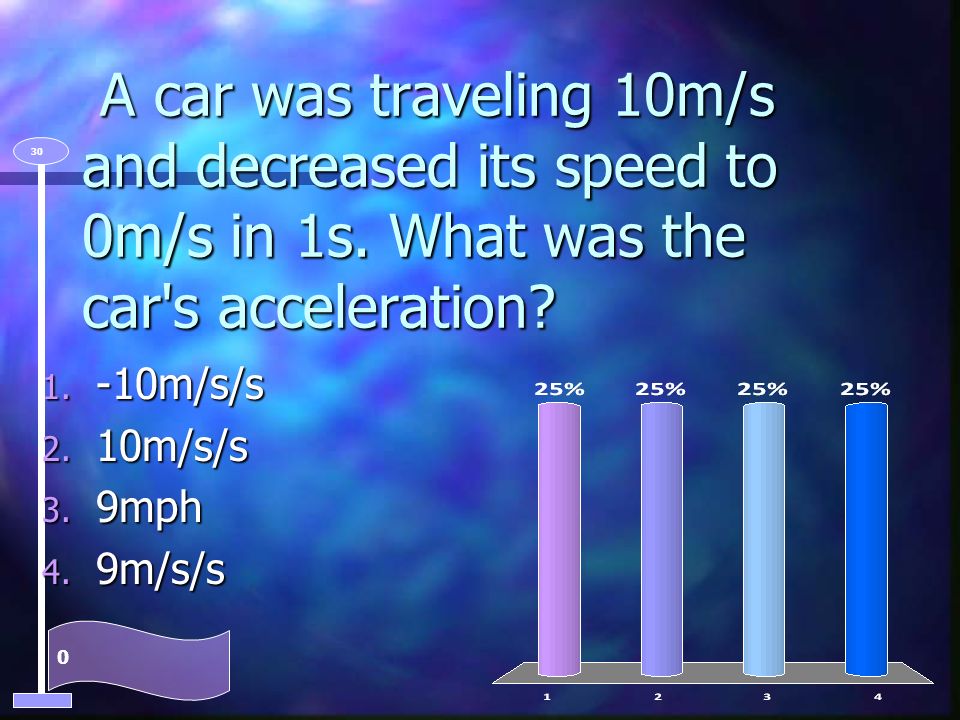 30

A car was traveling 10m/s and decreased its speed to 0m/s in 1s. What was the car's acceleration?

1. -10m/s/s
2. 10m/s/s
3. 9mph
4. 9m/s/s

0

25% 25% 25% 25%

1 2 3 4